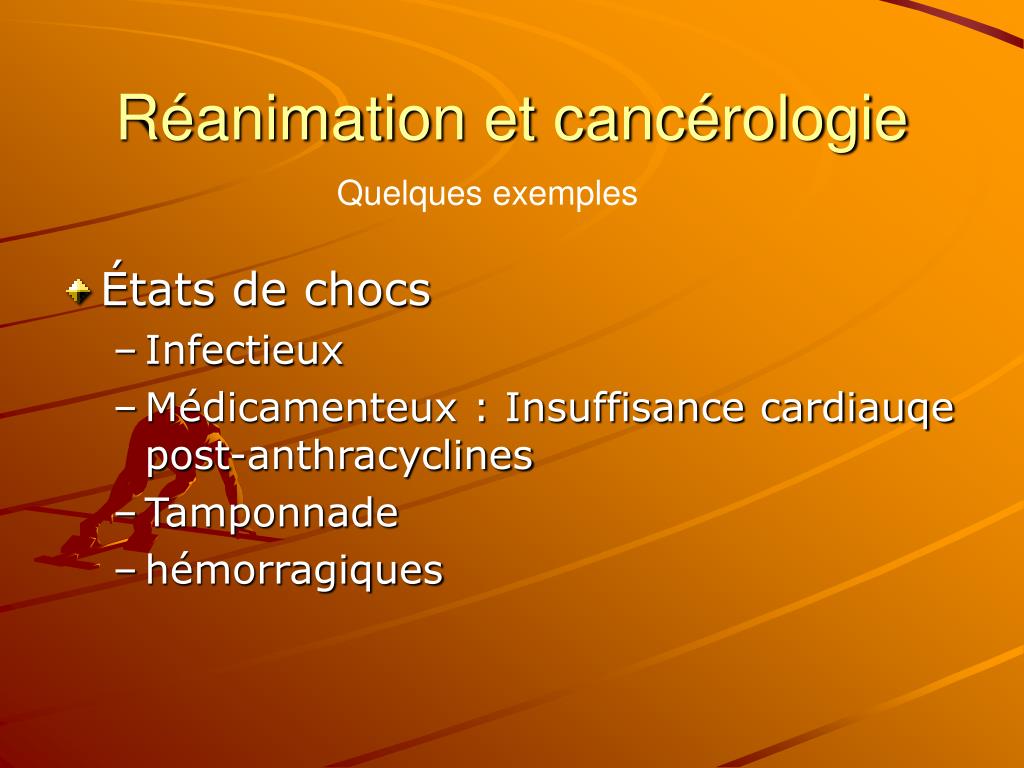 Réanimation et cancérologie

Quelques exemples

États de chocs
– Infectieux
– Médicamenteux : Insuffisance cardiauqe post-anthracyclines
– Tamponnade
– hémorragiques